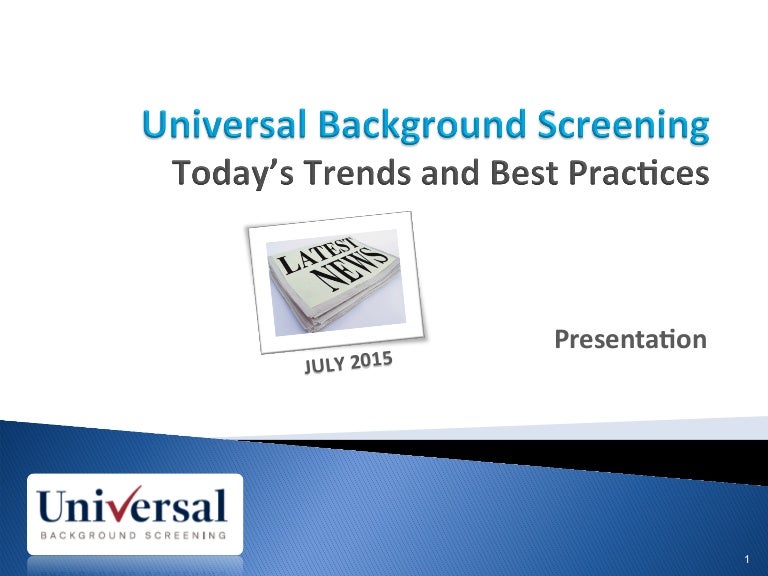 Universal Background Screening
Today's Trends and Best Practices

LATEST NEWS

JULY 2015

Presentation

Universal
BACKGROUND SCREENING

1